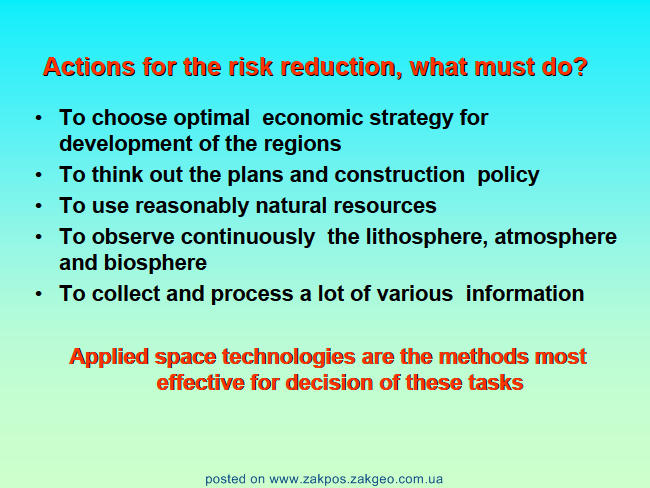 Actions for the risk reduction, what must do?

• To choose optimal economic strategy for development of the regions
• To think out the plans and construction policy
• To use reasonably natural resources
• To observe continuously the lithosphere, atmosphere and biosphere
• To collect and process a lot of various information

Applied space technologies are the methods most effective for decision of these tasks

posted on www.zakpos.zakgeo.com.ua